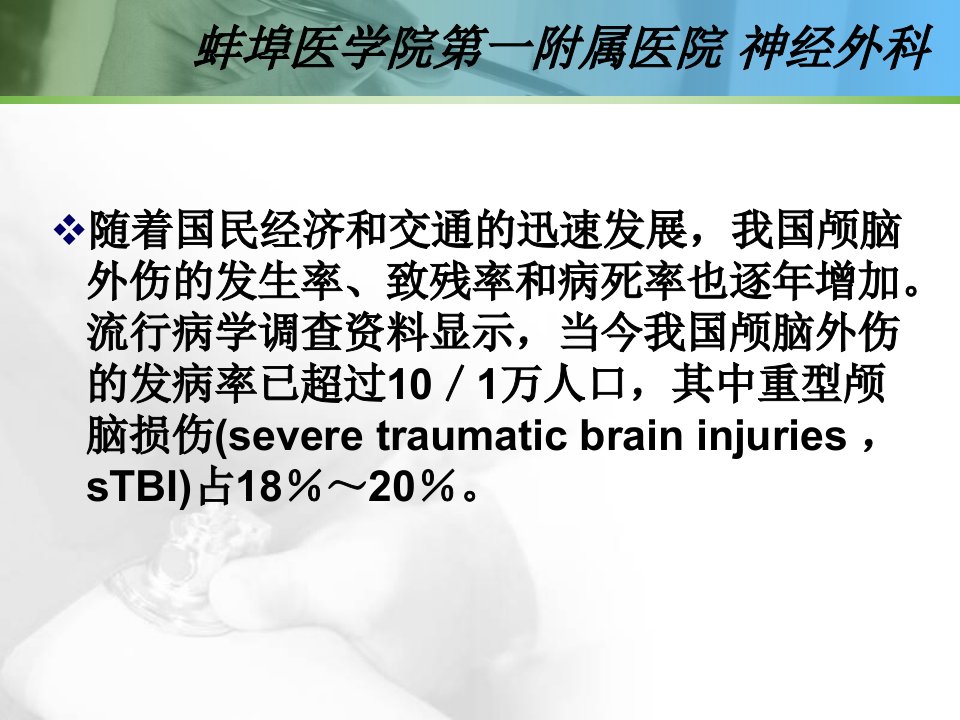 蚌埠医学院第一附属医院 神经外科

❖随着国民经济和交通的迅速发展，我国颅脑外伤的发生率、致残率和病死率也逐年增加。流行病学调查资料显示，当今我国颅脑外伤的发病率已超过10／1万人口，其中重型颅脑损伤(severe traumatic brain injuries，sTBI)占18％～20％。